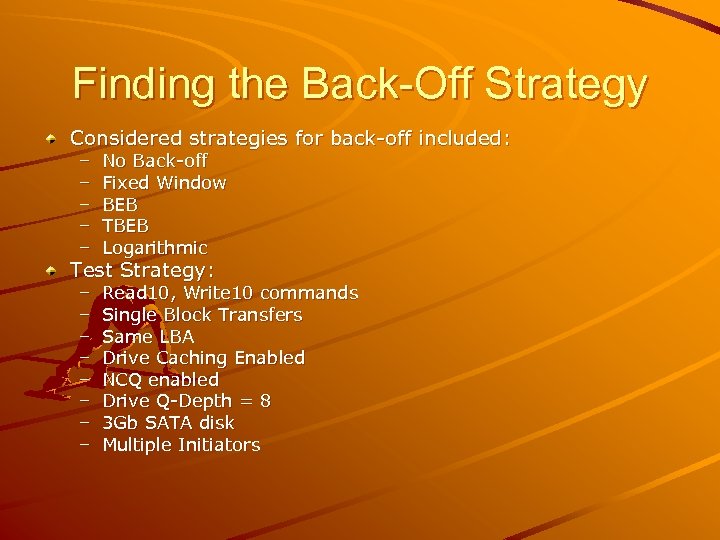 Finding the Back-Off Strategy

Considered strategies for back-off included:
– No Back-off
– Fixed Window
– BEB
– TBEB
– Logarithmic

Test Strategy:
– Read10, Write10 commands
– Single Block Transfers
– Same LBA
– Drive Caching Enabled
– NCQ enabled
– Drive Q-Depth = 8
– 3Gb SATA disk
– Multiple Initiators